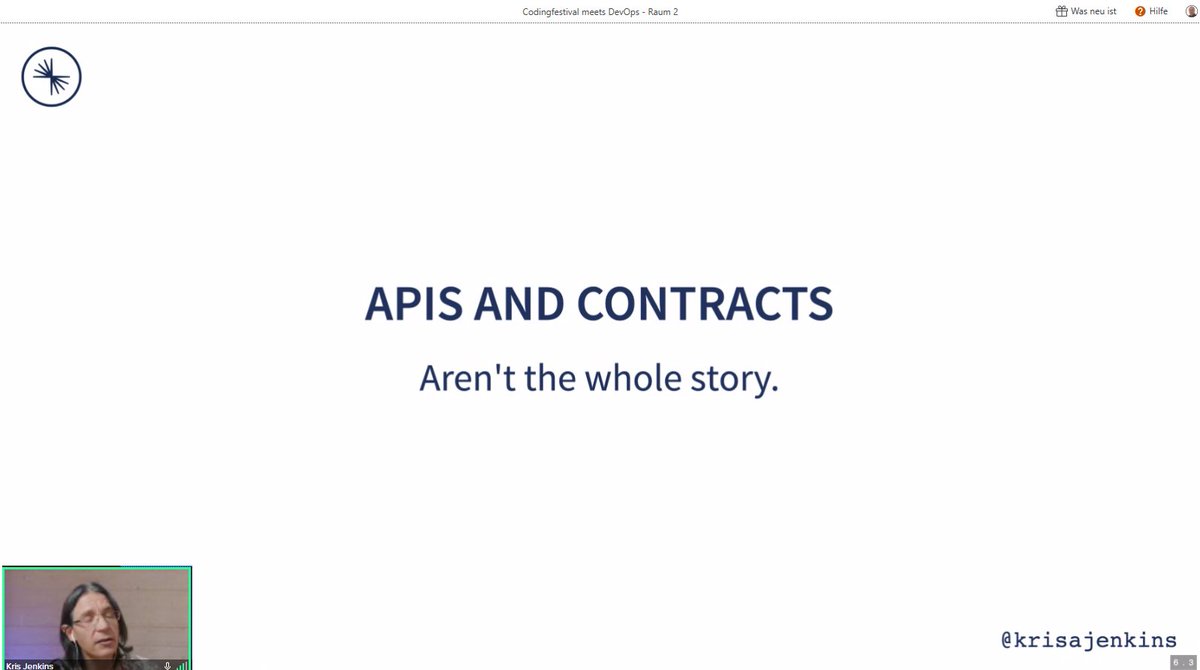 Codingfestival meets DevOps - Raum 2

Was neu ist

Hilfe

APIS AND CONTRACTS

Aren't the whole story.

Kris Jenkins

@krisajenkins

6 . 3